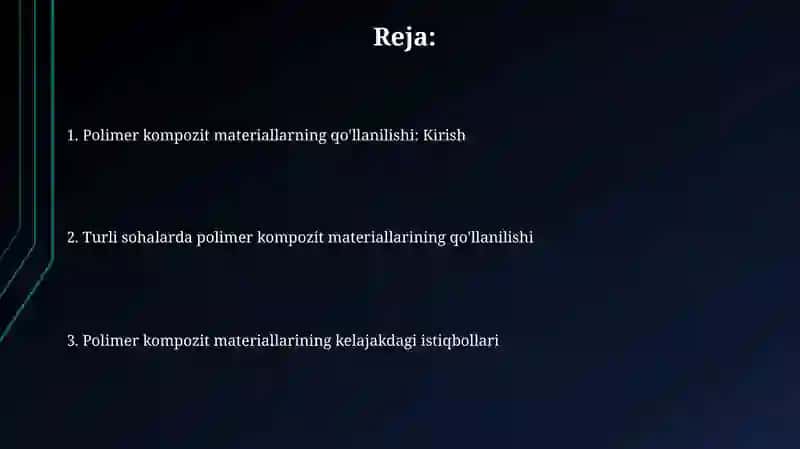 Reja:

1. Polimer kompozit materiallarning qo'llanilishi: Kirish

2. Turli sohalarda polimer kompozit materiallarining qo'llanilishi

3. Polimer kompozit materiallarining kelajakdagi istiqbollari